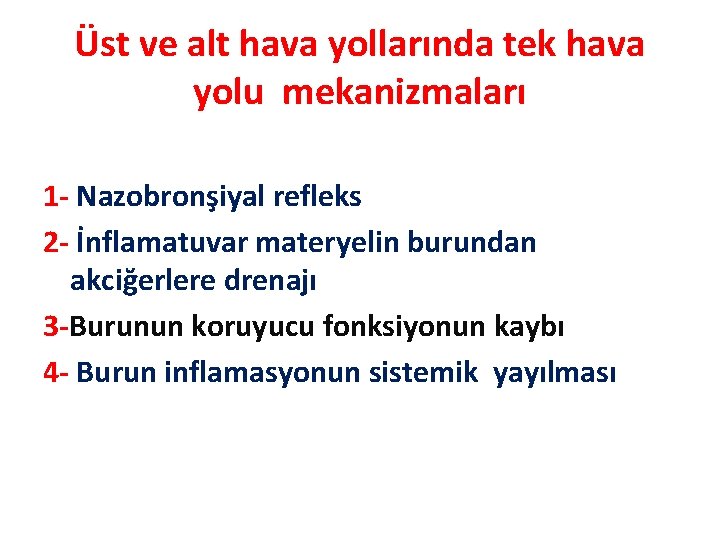 Üst ve alt hava yollarında tek hava yolu mekanizmaları

1- Nazobronşiyal refleks

2- İnflamatuvar materyelin burundan akciğerlere drenajı

3-Burunun koruyucu fonksiyonun kaybı

4- Burun inflamasyonun sistemik yayılması